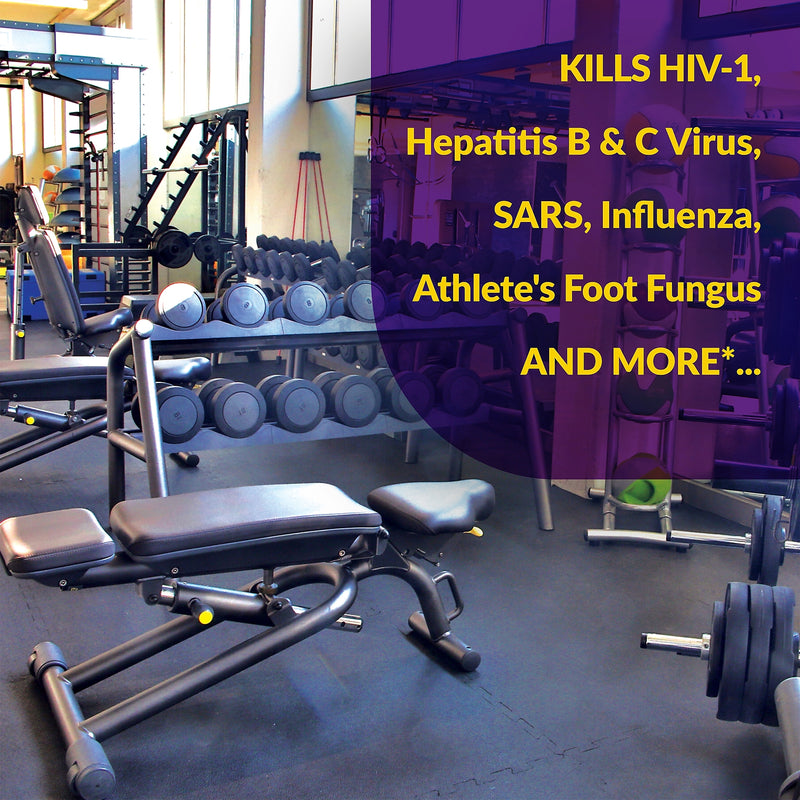 KILLS HIV-1,
Hepatitis B & C Virus,
SARS, Influenza,
Athlete's Foot Fungus
AND MORE*...